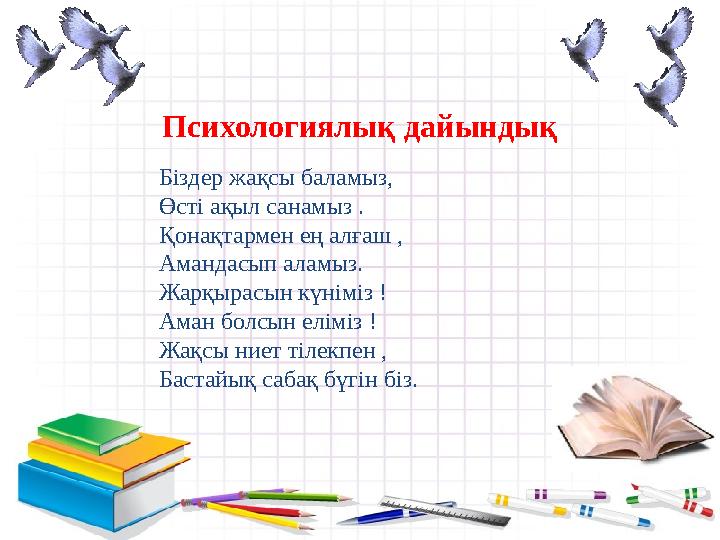 Психологиялық дайындық

Біздер жақсы баламыз,
Өсті ақыл санамыз .
Қонақтармен ең алғаш ,
Амандасып аламыз.
Жарқырасын күніміз !
Аман болсын еліміз !
Жақсы ниет тілекпен ,
Бастайық сабақ бүгін біз.